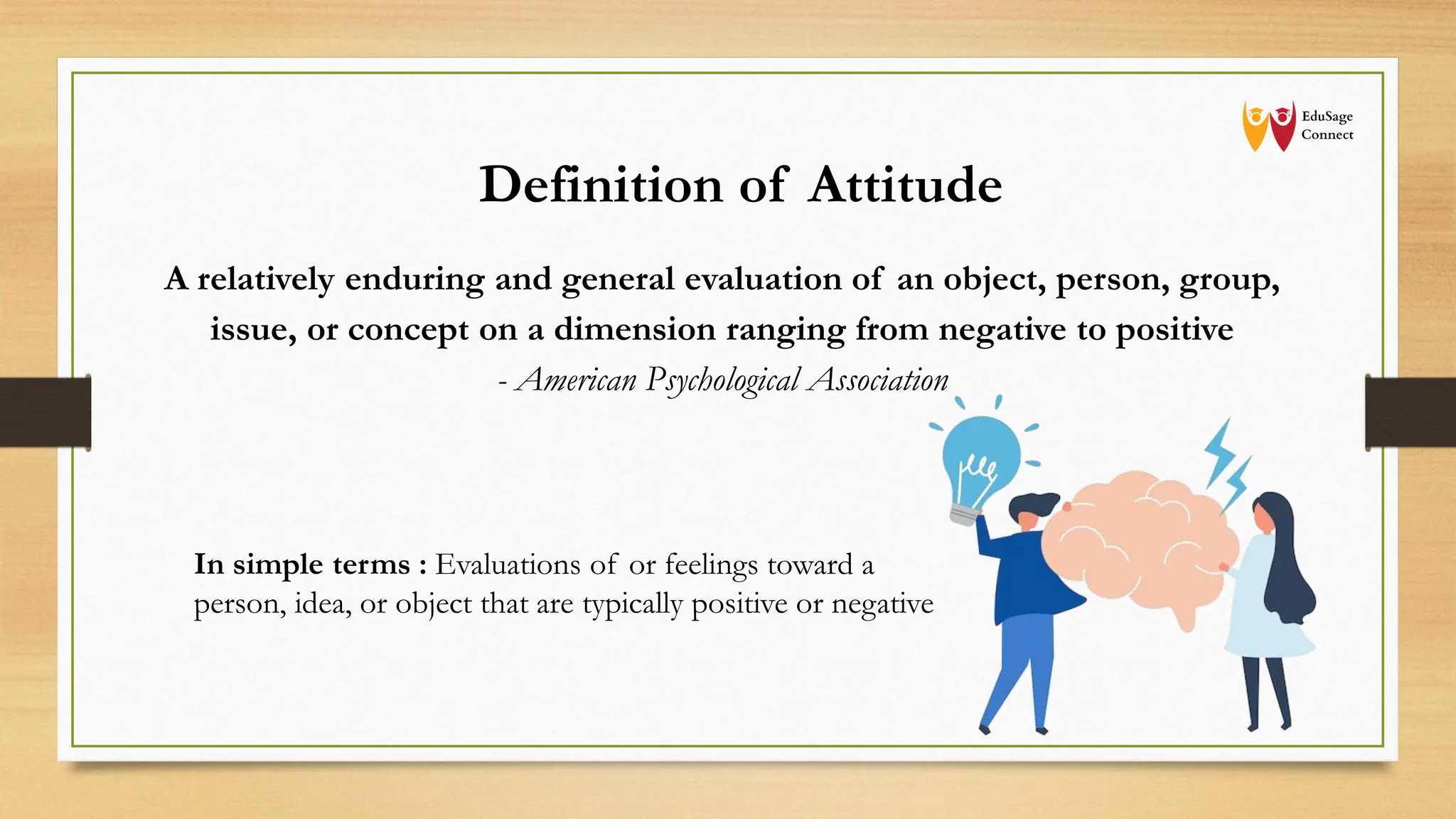 EduSage Connect

Definition of Attitude

A relatively enduring and general evaluation of an object, person, group, issue, or concept on a dimension ranging from negative to positive

- American Psychological Association

In simple terms : Evaluations of or feelings toward a person, idea, or object that are typically positive or negative